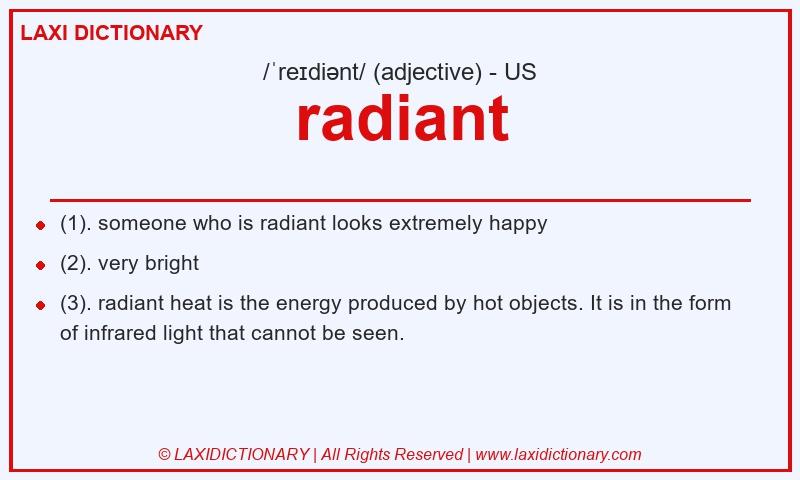 LAXI DICTIONARY

/ˈreɪdiənt/ (adjective) - US

radiant

- (1). someone who is radiant looks extremely happy
- (2). very bright
- (3). radiant heat is the energy produced by hot objects. It is in the form of infrared light that cannot be seen.

© LAXIDICTIONARY | All Rights Reserved | www.laxidictionary.com